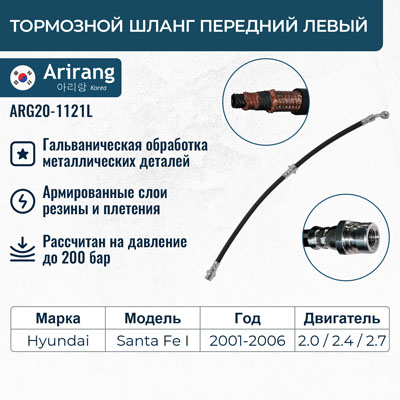 ТОРМОЗНОЙ ШЛАНГ ПЕРЕДНИЙ ЛЕВЫЙ

Arirang
아리랑 Korea

ARG20-1121L

Гальваническая обработка металлических деталей

Армированные слои резины и плетения

Рассчитан на давление до 200 бар

| Марка | Модель | Год | Двигатель |
|---|---|---|---|
| Hyundai | Santa Fe I | 2001-2006 | 2.0 / 2.4 / 2.7 |